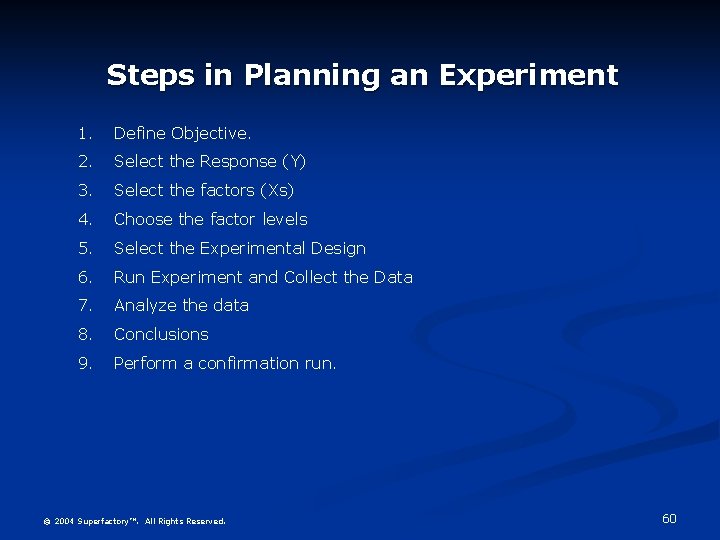 Steps in Planning an Experiment

1. Define Objective.
2. Select the Response (Y)
3. Select the factors (Xs)
4. Choose the factor levels
5. Select the Experimental Design
6. Run Experiment and Collect the Data
7. Analyze the data
8. Conclusions
9. Perform a confirmation run.

© 2004 Superfactory™. All Rights Reserved.

60